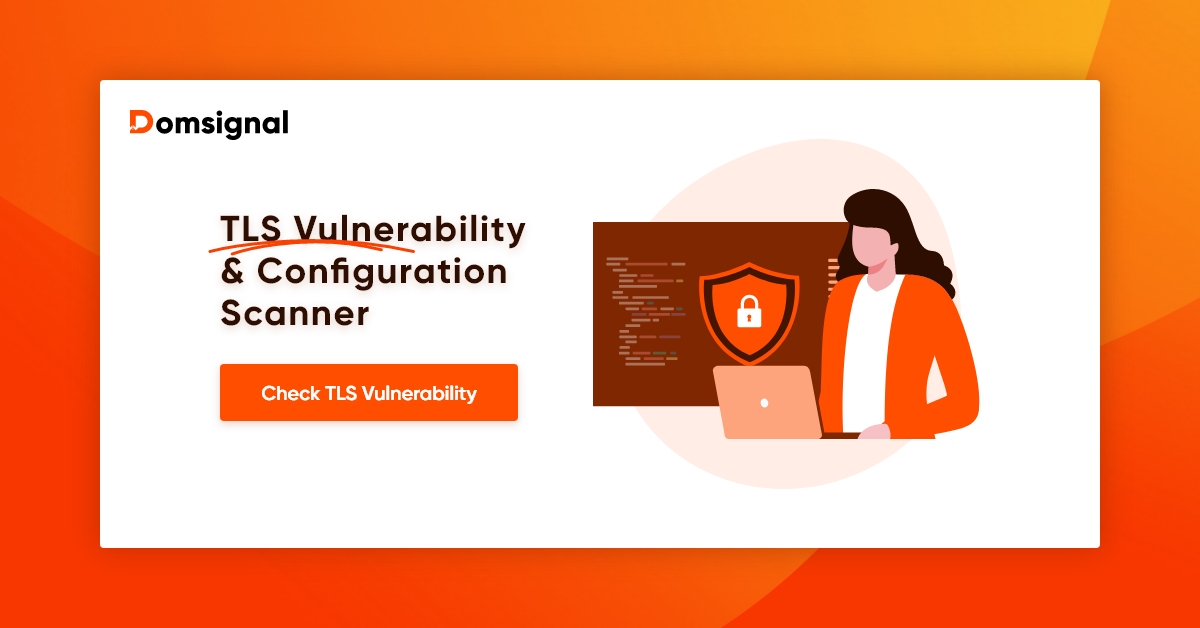 Domsignal

TLS Vulnerability & Configuration Scanner

Check TLS Vulnerability